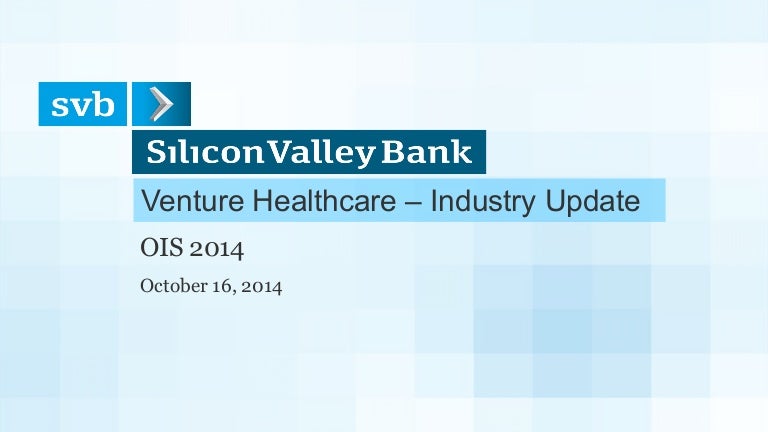 svb

Silicon Valley Bank

Venture Healthcare – Industry Update

OIS 2014

October 16, 2014